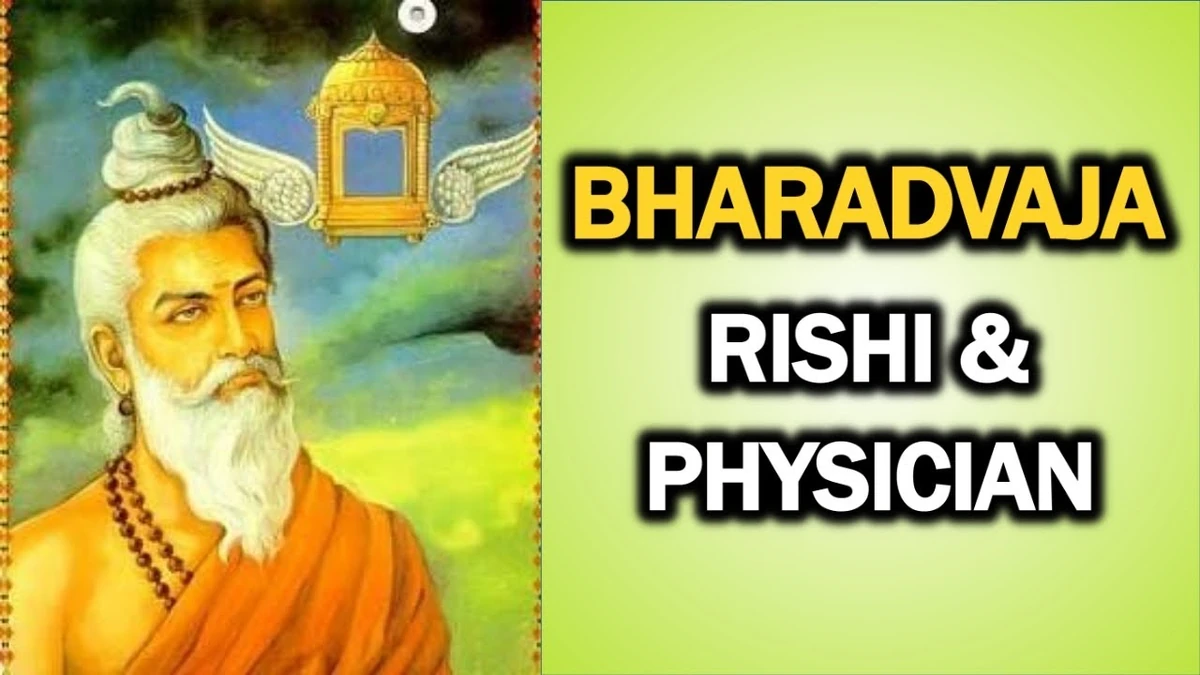 BHARADVAJA
RISHI &
PHYSICIAN